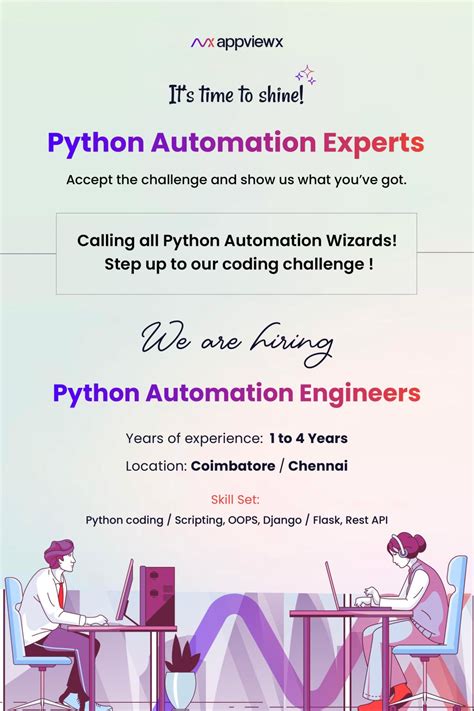 appviewx

It's time to shine!

Python Automation Experts

Accept the challenge and show us what you've got.

Calling all Python Automation Wizards!
Step up to our coding challenge !

We are hiring

Python Automation Engineers

Years of experience: 1 to 4 Years

Location: Coimbatore / Chennai

Skill Set:

Python coding / Scripting, OOPS, Django / Flask, Rest API